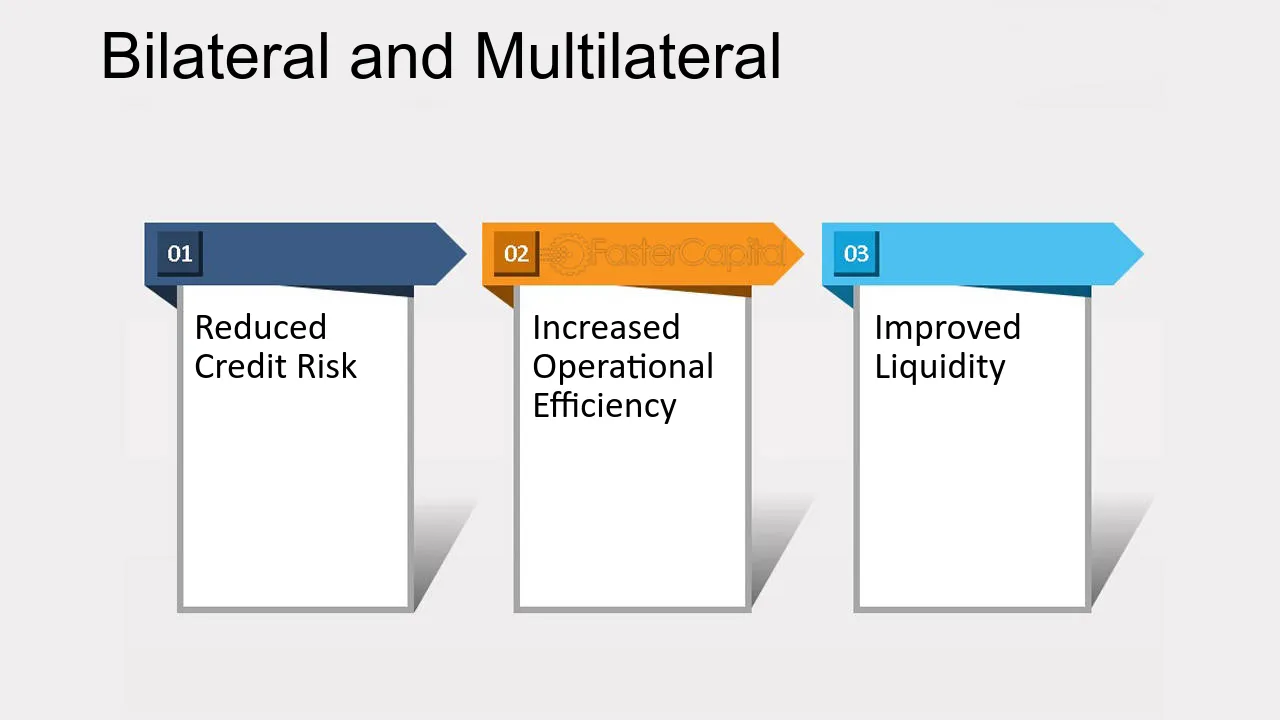 Bilateral and Multilateral

01

Reduced Credit Risk

02

FasterCapital

Increased Operational Efficiency

03

Improved Liquidity